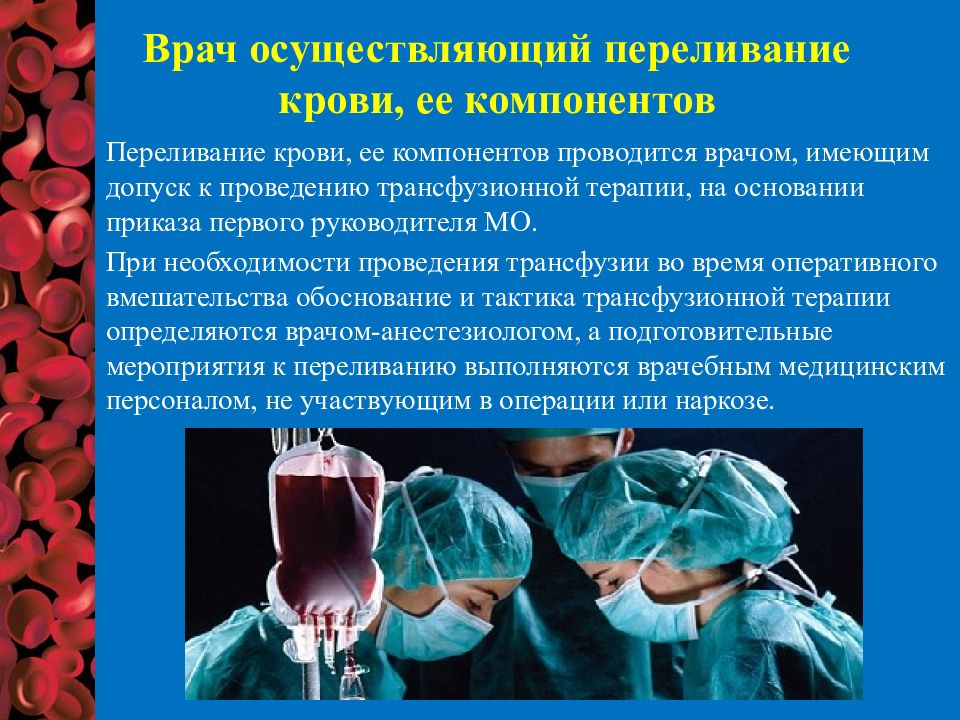 Врач осуществляющий переливание крови, ее компонентов

Переливание крови, ее компонентов проводится врачом, имеющим допуск к проведению трансфузионной терапии, на основании приказа первого руководителя МО.

При необходимости проведения трансфузии во время оперативного вмешательства обоснование и тактика трансфузионной терапии определяются врачом-анестезиологом, а подготовительные мероприятия к переливанию выполняются врачебным медицинским персоналом, не участвующим в операции или наркозе.